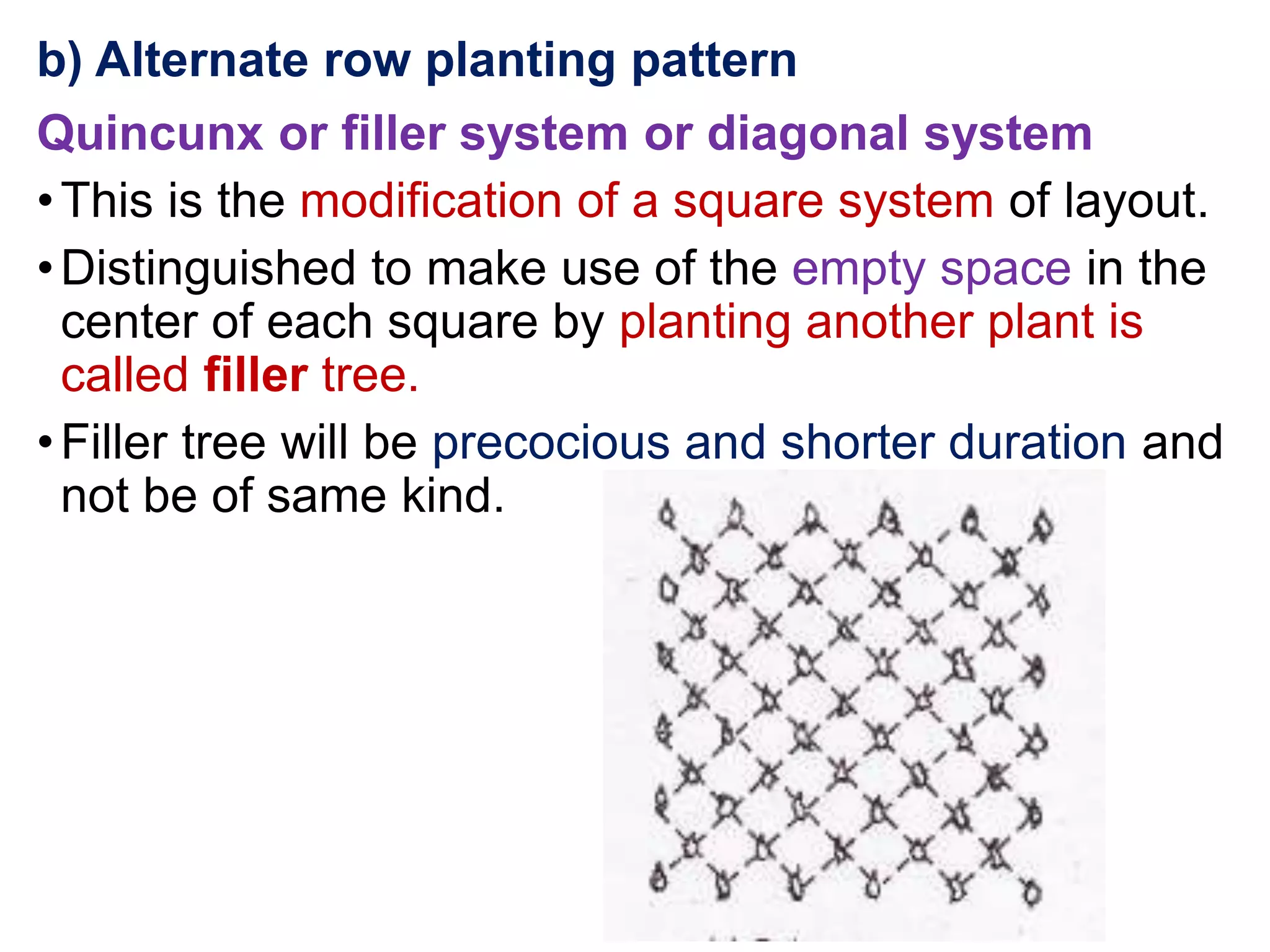 b) Alternate row planting pattern

Quincunx or filler system or diagonal system

• This is the modification of a square system of layout.

• Distinguished to make use of the empty space in the center of each square by planting another plant is called filler tree.

• Filler tree will be precocious and shorter duration and not be of same kind.